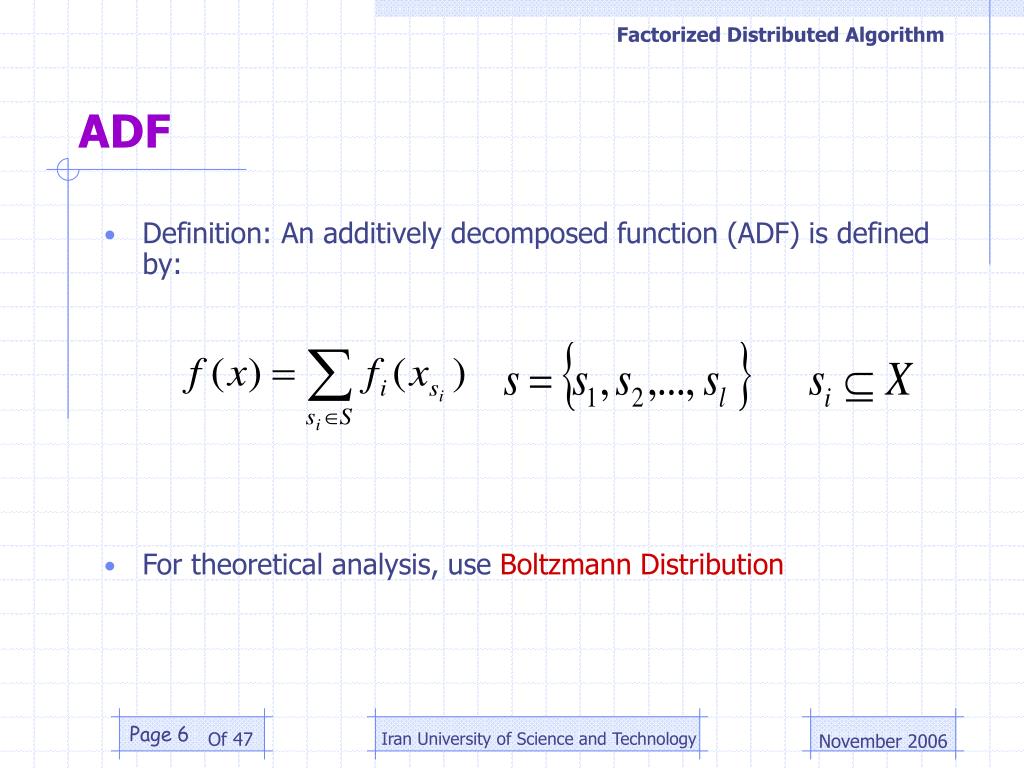 Factorized Distributed Algorithm

ADF

• Definition: An additively decomposed function (ADF) is defined by:

$f(x) = \sum_{s_i \in S} f_i(x_{s_i})$ $s = \{s_1, s_2, ..., s_l\}$ $s_i \subseteq X$

• For theoretical analysis, use Boltzmann Distribution

Page 6 Of 47

Iran University of Science and Technology

November 2006